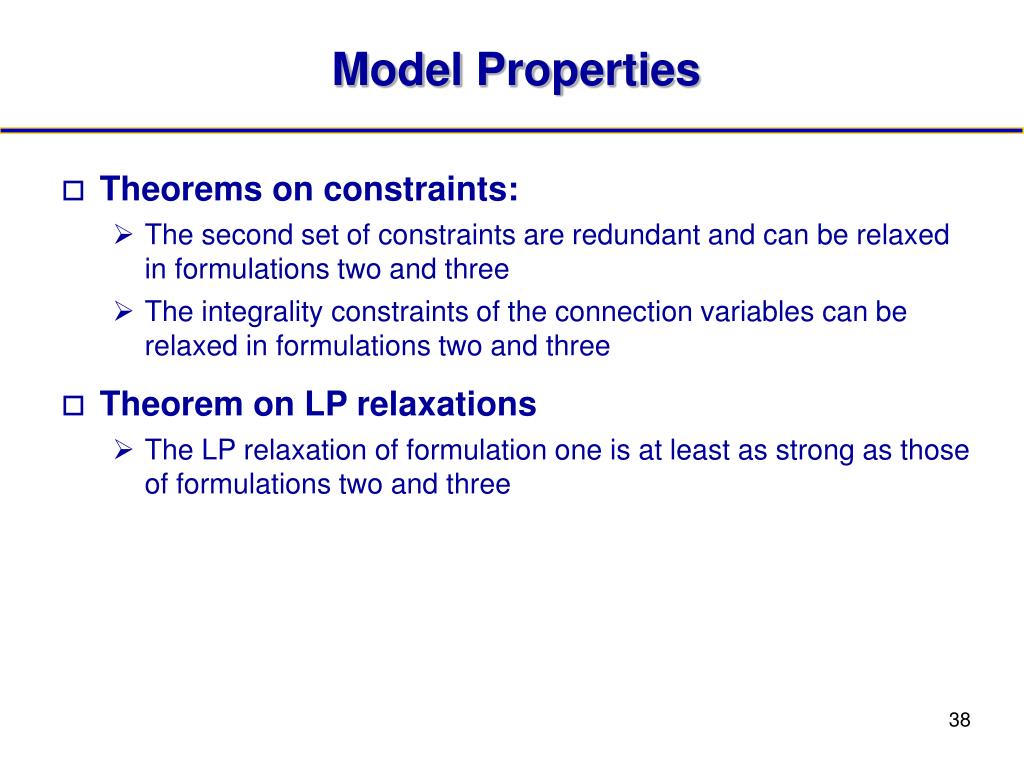 Model Properties

Theorems on constraints:

The second set of constraints are redundant and can be relaxed in formulations two and three

The integrality constraints of the connection variables can be relaxed in formulations two and three

Theorem on LP relaxations

The LP relaxation of formulation one is at least as strong as those of formulations two and three

38